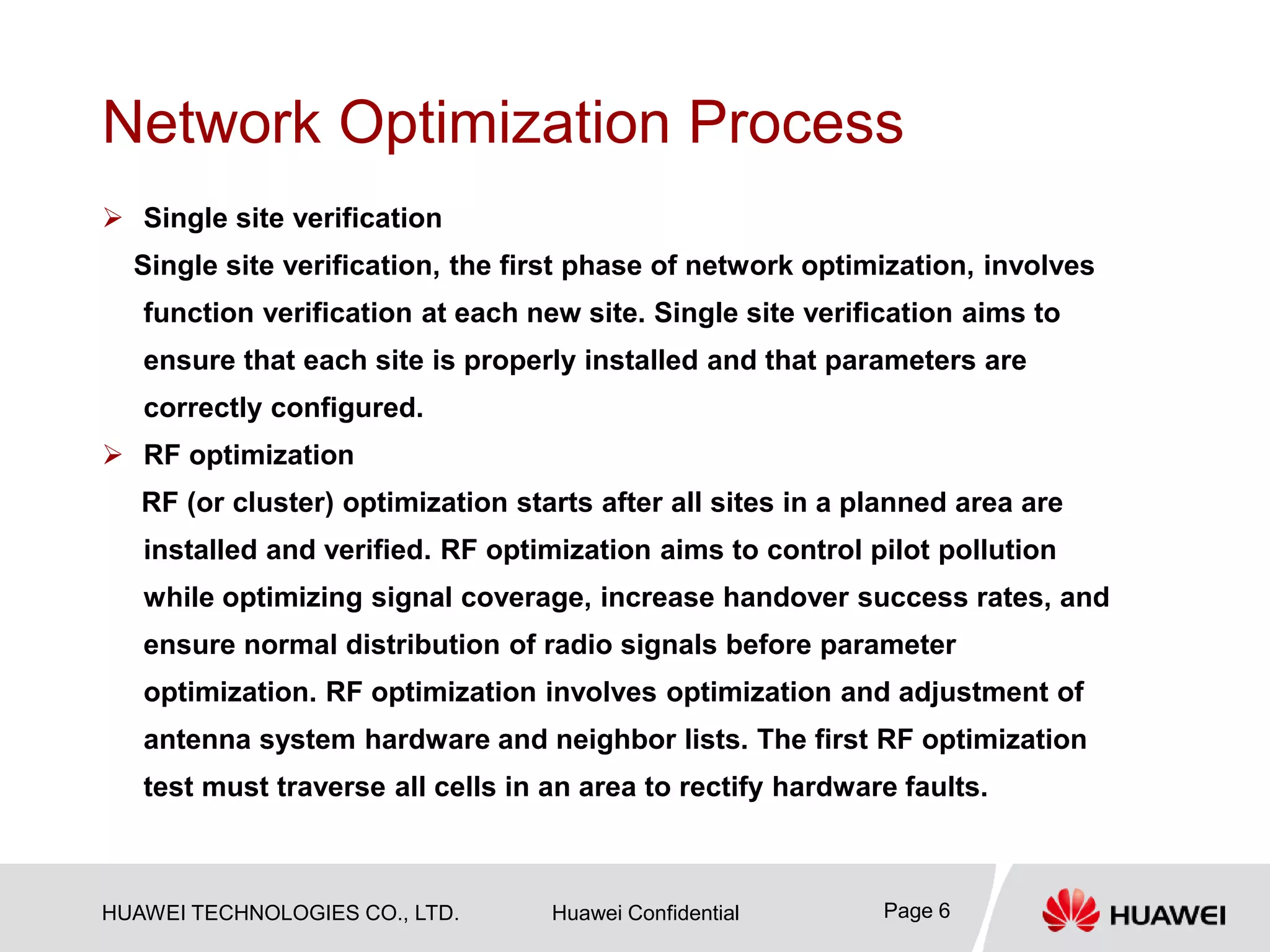 Network Optimization Process

➢ Single site verification

Single site verification, the first phase of network optimization, involves function verification at each new site. Single site verification aims to ensure that each site is properly installed and that parameters are correctly configured.

➢ RF optimization

RF (or cluster) optimization starts after all sites in a planned area are installed and verified. RF optimization aims to control pilot pollution while optimizing signal coverage, increase handover success rates, and ensure normal distribution of radio signals before parameter optimization. RF optimization involves optimization and adjustment of antenna system hardware and neighbor lists. The first RF optimization test must traverse all cells in an area to rectify hardware faults.

HUAWEI TECHNOLOGIES CO., LTD.

Huawei Confidential

Page 6

HUAWEI